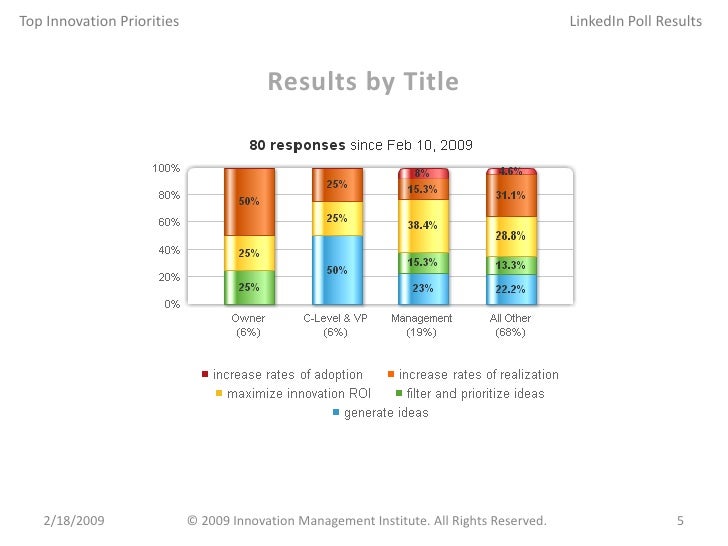 Top Innovation Priorities

LinkedIn Poll Results

Results by Title

80 responses since Feb 10, 2009

100%
80%
60%
40%
20%
0%

50%
25%
25%

25%
25%
50%

8%
15.3%
38.4%
15.3%
23%

4.6%
31.1%
28.8%
13.3%
22.2%

Owner (6%)
C-Level & VP (6%)
Management (19%)
All Other (68%)

increase rates of adoption
increase rates of realization
maximize innovation ROI
filter and prioritize ideas
generate ideas

2/18/2009

© 2009 Innovation Management Institute. All Rights Reserved.

5